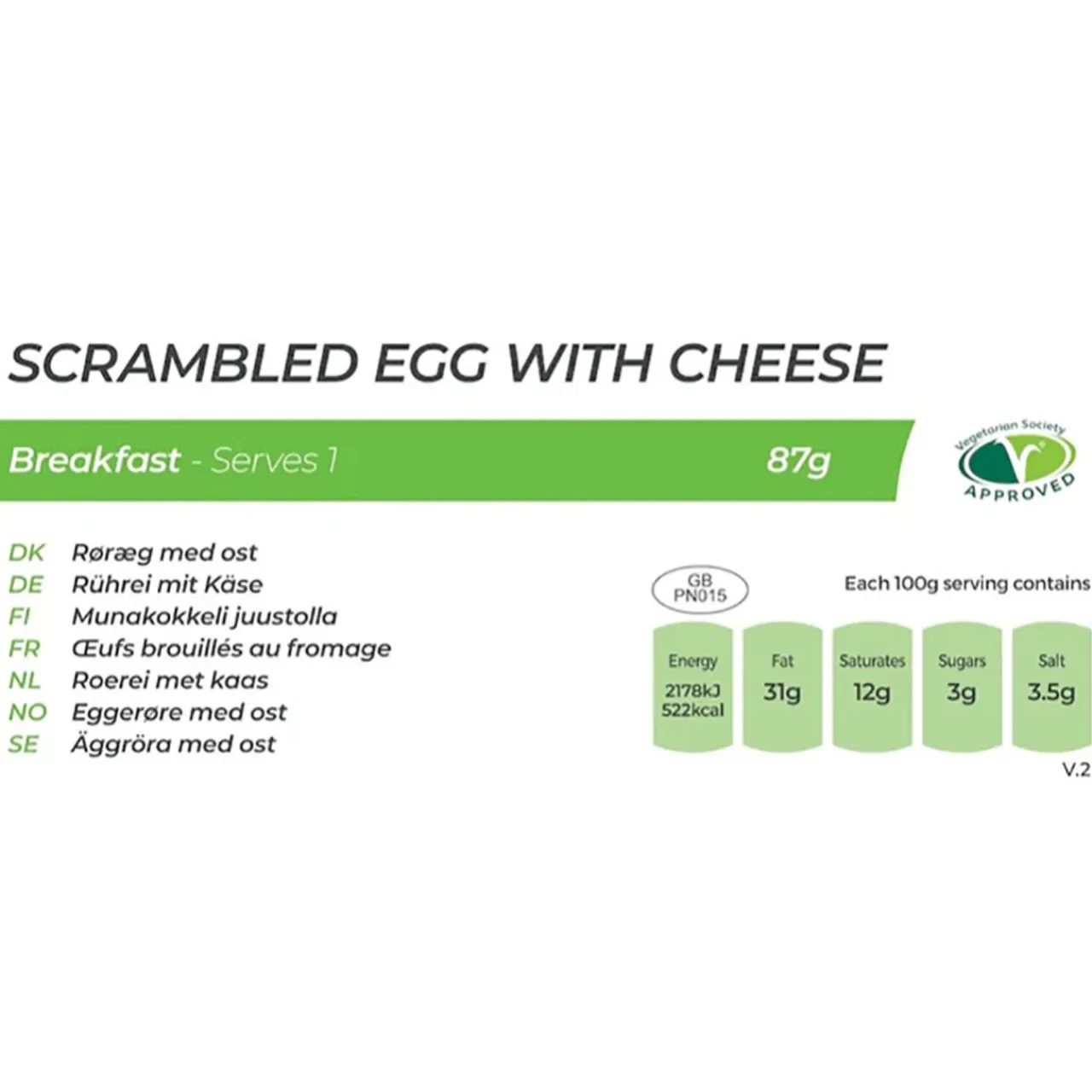 SCRAMBLED EGG WITH CHEESE

Breakfast - Serves 1 87g

Vegetarian Society APPROVED

DK Røræg med ost
DE Rührei mit Käse
FI Munakokkeli juustolla
FR Œufs brouillés au fromage
NL Roerei met kaas
NO Eggerøre med ost
SE Äggröra med ost

GB PN015

Each 100g serving contains

| Energy | Fat | Saturates | Sugars | Salt |
|---|---|---|---|---|
| 2178kJ 522kcal | 31g | 12g | 3g | 3.5g |

V.2